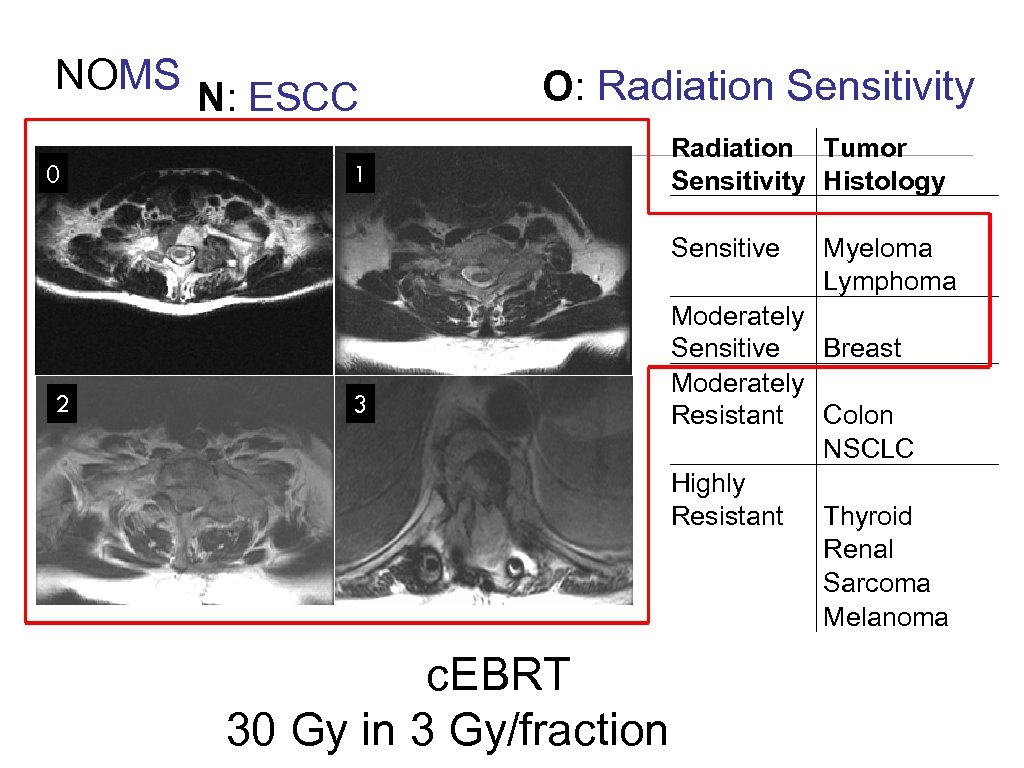 NOMS N: ESCC

O: Radiation Sensitivity

0

1

2

3

| Radiation Sensitivity | Tumor Histology |
|---|---|
| Sensitive | Myeloma Lymphoma |
| Moderately Sensitive | Breast |
| Moderately Resistant | Colon NSCLC |
| Highly Resistant | Thyroid Renal Sarcoma Melanoma |

c.EBRT
30 Gy in 3 Gy/fraction